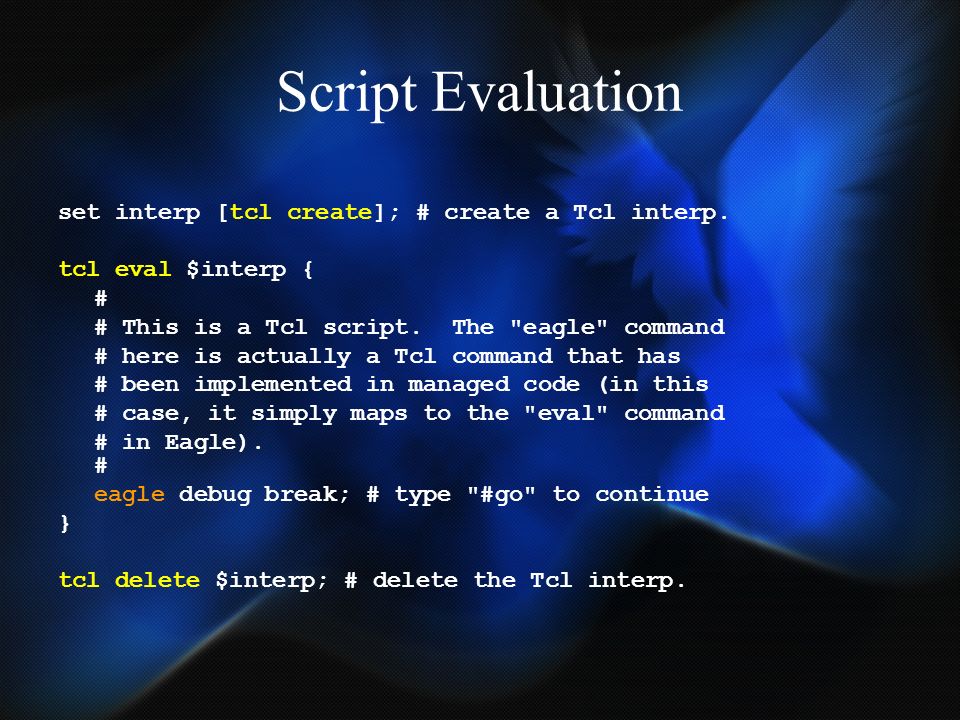 Script Evaluation

set interp [tcl create]; # create a Tcl interp.

tcl eval $interp {
#
# This is a Tcl script. The "eagle" command
# here is actually a Tcl command that has
# been implemented in managed code (in this
# case, it simply maps to the "eval" command
# in Eagle).
#
eagle debug break; # type "#go" to continue
}

tcl delete $interp; # delete the Tcl interp.